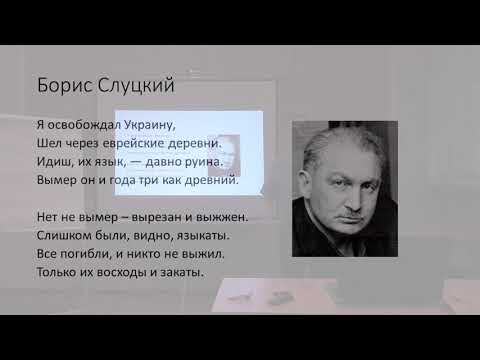 Борис Слуцкий

Я освобождал Украину,
Шел через еврейские деревни.
Идиш, их язык, — давно руина.
Вымер он и года три как древний.

Нет не вымер – вырезан и выжжен.
Слишком были, видно, языкаты.
Все погибли, и никто не выжил.
Только их восходы и закаты.